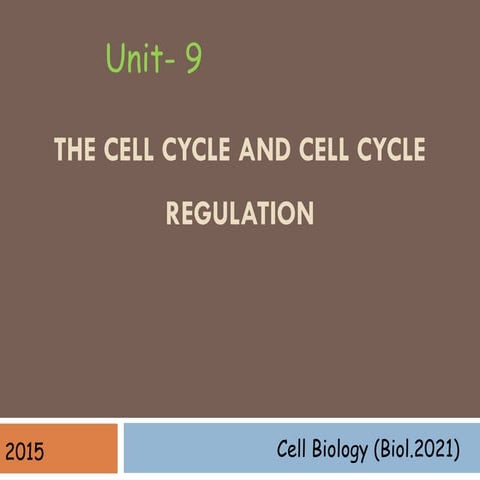 Unit- 9

THE CELL CYCLE AND CELL CYCLE REGULATION

2015

Cell Biology (Biol.2021)